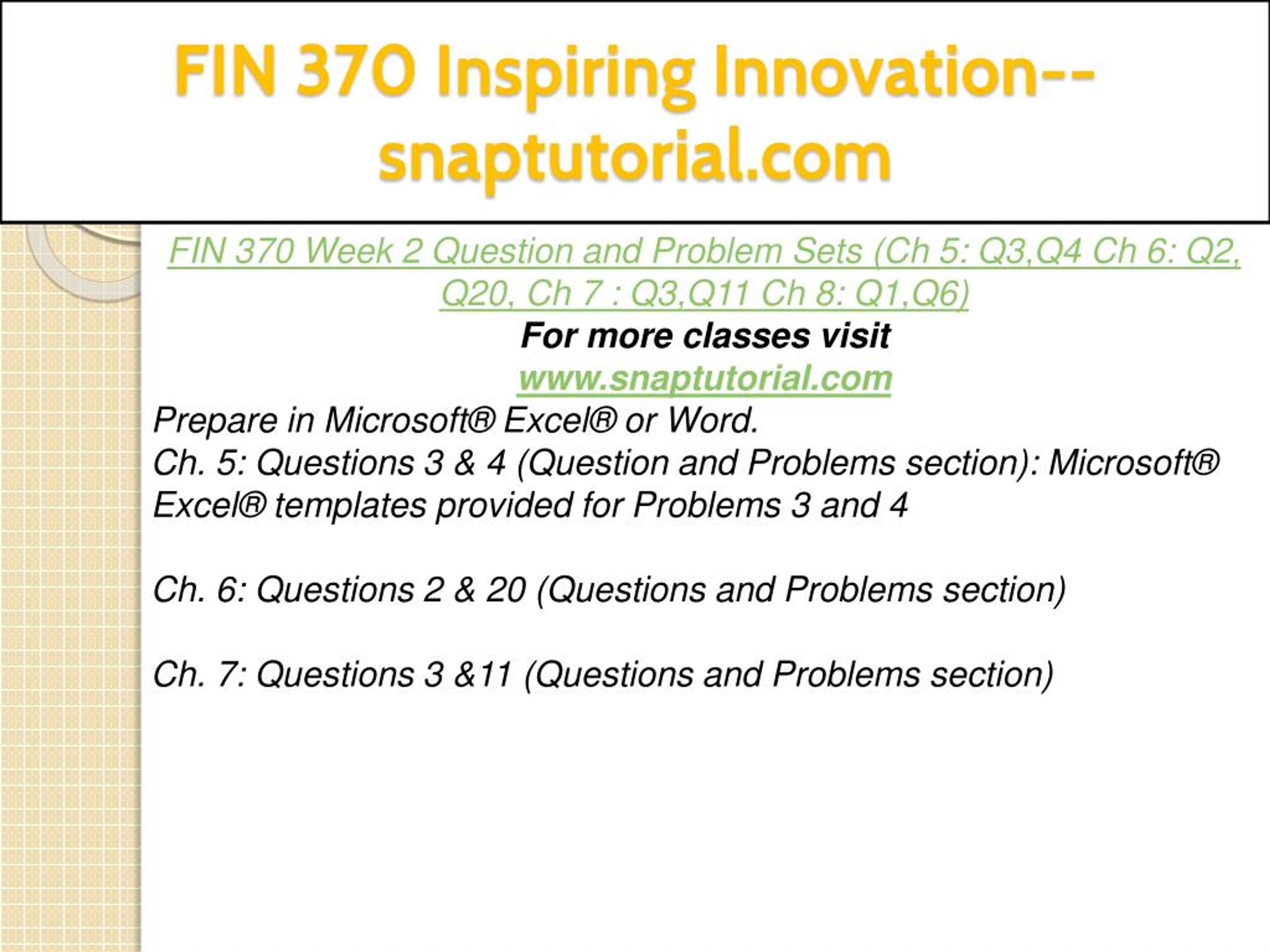 FIN 370 Inspiring Innovation--snaptutorial.com

FIN 370 Week 2 Question and Problem Sets (Ch 5: Q3,Q4 Ch 6: Q2, Q20, Ch 7 : Q3,Q11 Ch 8: Q1,Q6)
For more classes visit
www.snaptutorial.com
Prepare in Microsoft® Excel® or Word.
Ch. 5: Questions 3 & 4 (Question and Problems section): Microsoft® Excel® templates provided for Problems 3 and 4

Ch. 6: Questions 2 & 20 (Questions and Problems section)

Ch. 7: Questions 3 &11 (Questions and Problems section)